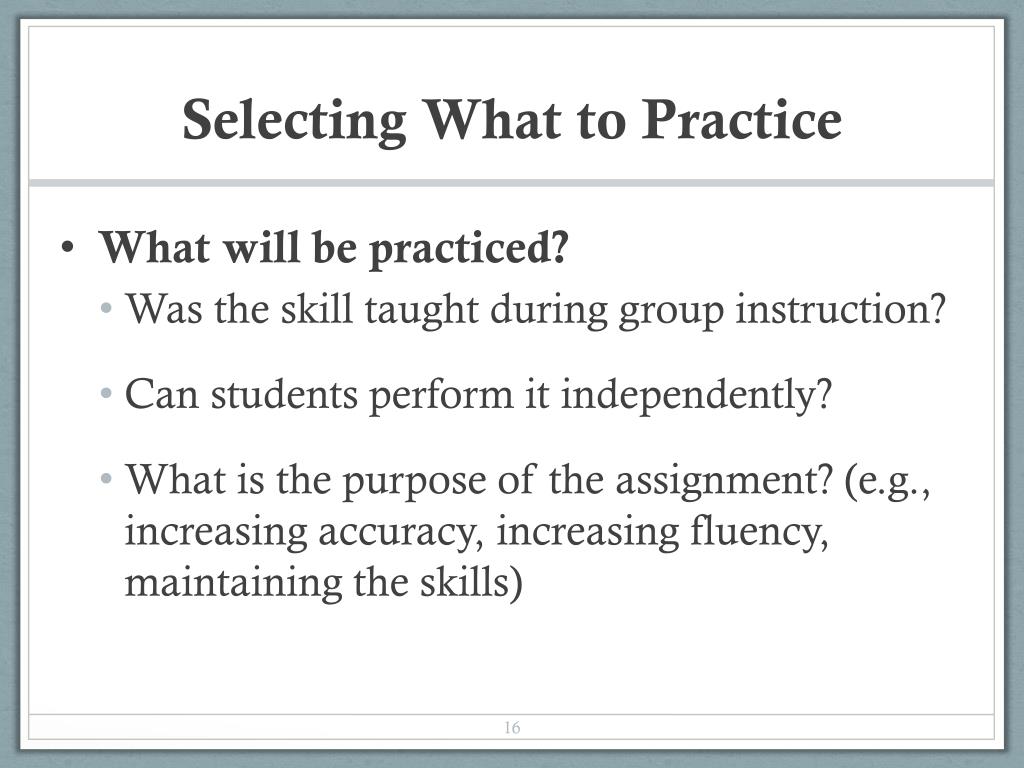 Selecting What to Practice

• What will be practiced?
  • Was the skill taught during group instruction?
  • Can students perform it independently?
  • What is the purpose of the assignment? (e.g., increasing accuracy, increasing fluency, maintaining the skills)

16